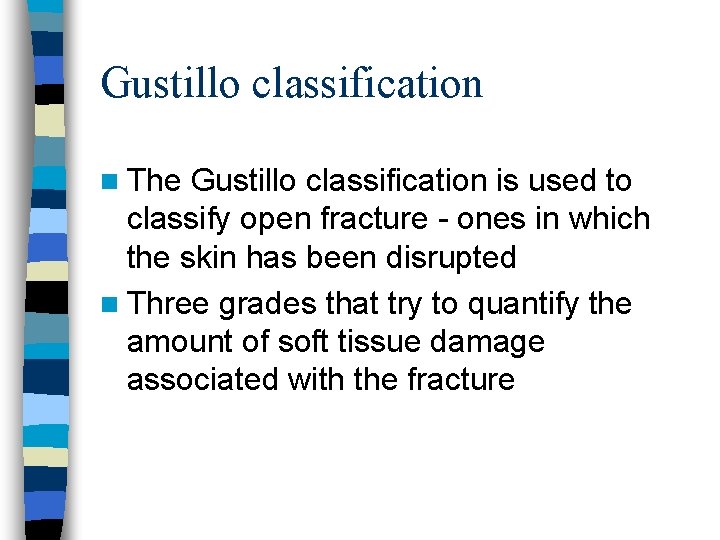 Gustillo classification

The Gustillo classification is used to classify open fracture - ones in which the skin has been disrupted

Three grades that try to quantify the amount of soft tissue damage associated with the fracture